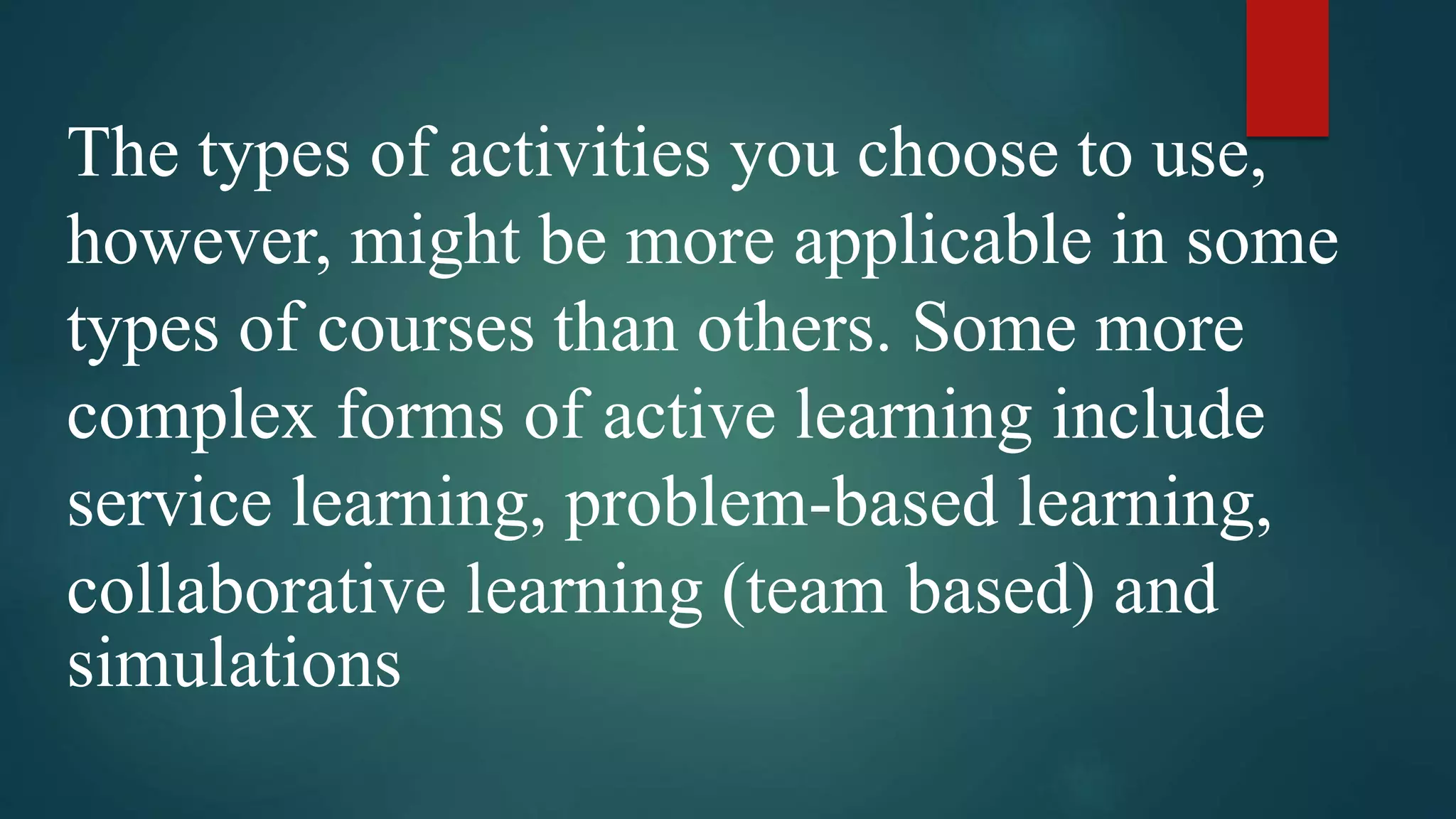 The types of activities you choose to use, however, might be more applicable in some types of courses than others. Some more complex forms of active learning include service learning, problem-based learning, collaborative learning (team based) and simulations